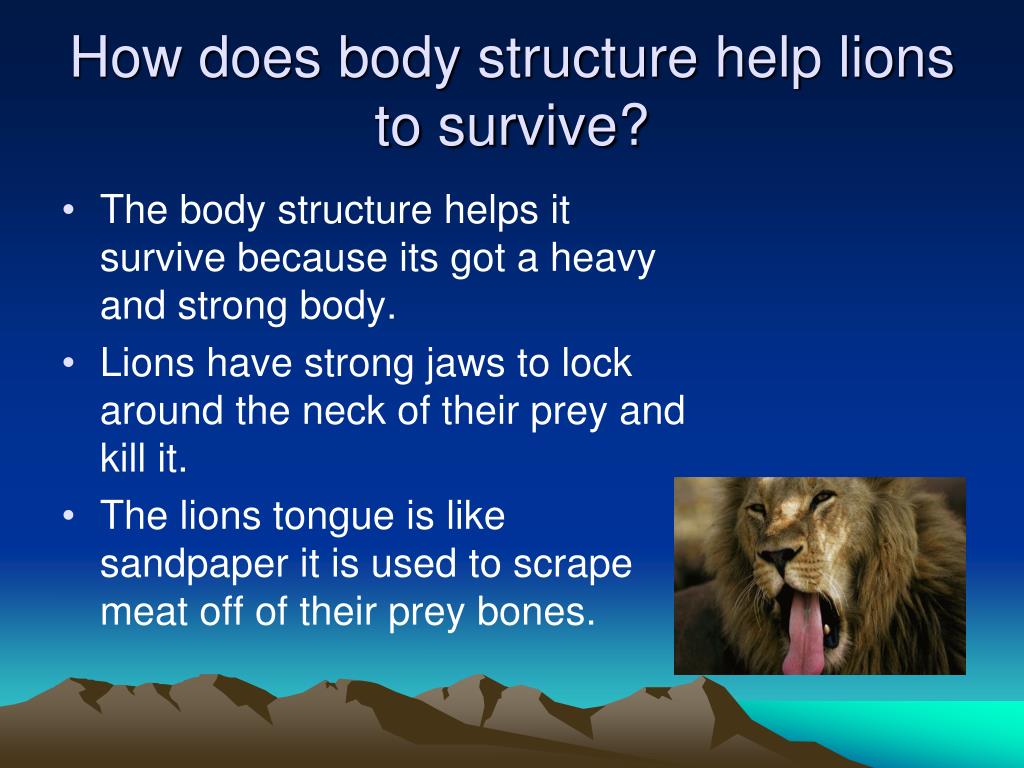 How does body structure help lions to survive?

• The body structure helps it survive because its got a heavy and strong body.
• Lions have strong jaws to lock around the neck of their prey and kill it.
• The lions tongue is like sandpaper it is used to scrape meat off of their prey bones.